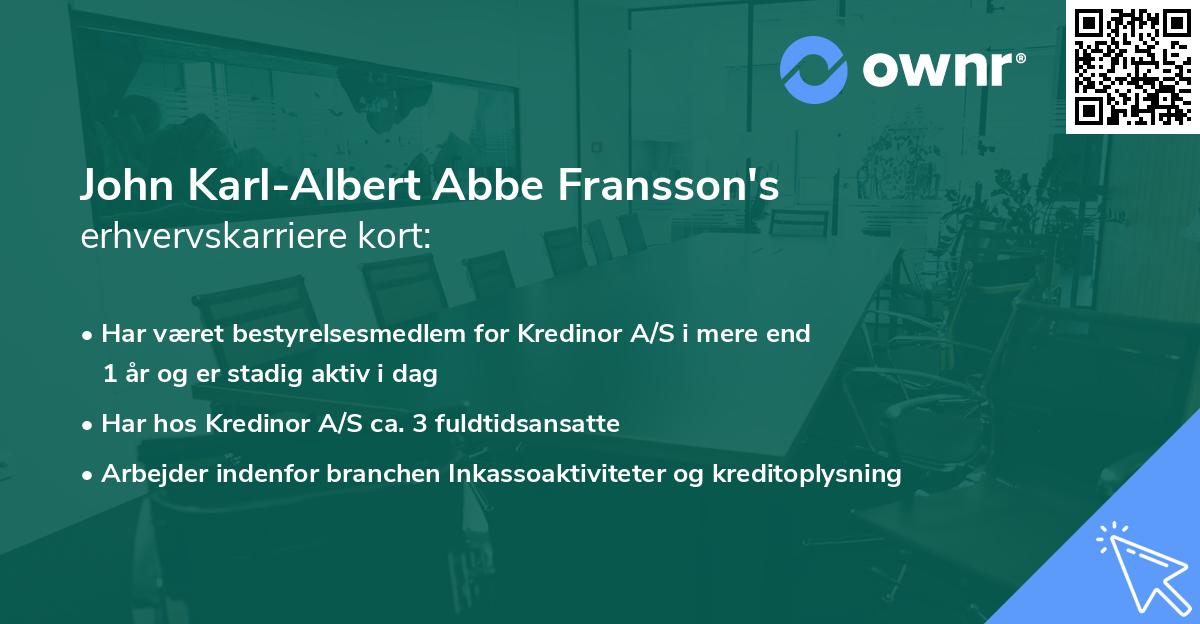 ownr®

John Karl-Albert Abbe Fransson's erhvervskarriere kort:

• Har været bestyrelsesmedlem for Kredinor A/S i mere end 1 år og er stadig aktiv i dag
• Har hos Kredinor A/S ca. 3 fuldtidsansatte
• Arbejder indenfor branchen Inkassoaktiviteter og kreditoplysning